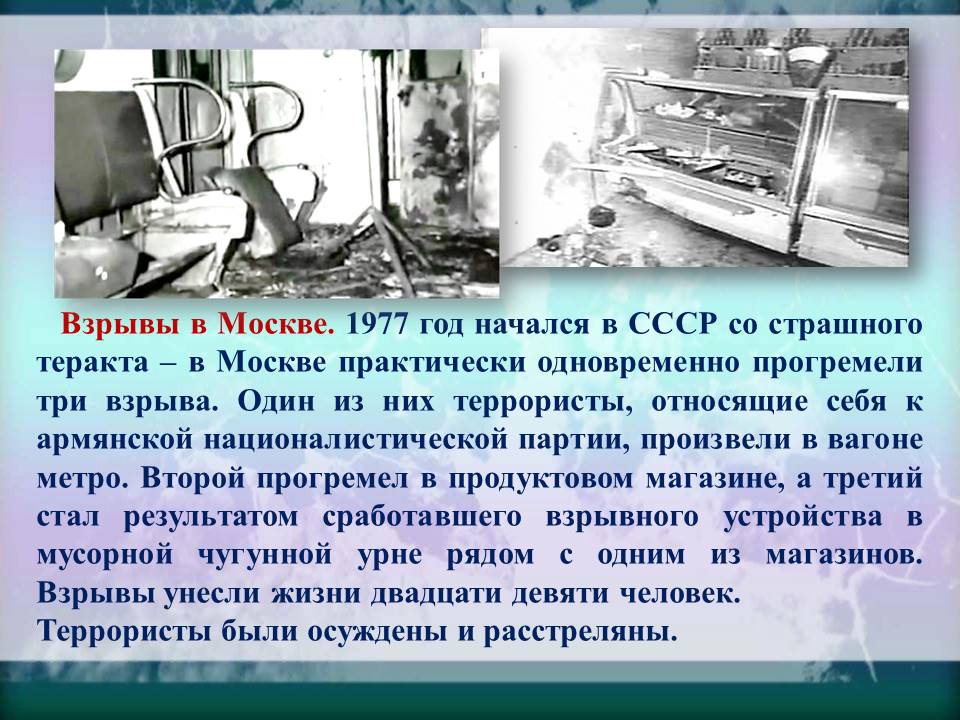 Взрывы в Москве. 1977 год начался в СССР со страшного теракта – в Москве практически одновременно прогремели три взрыва. Один из них террористы, относящие себя к армянской националистической партии, произвели в вагоне метро. Второй прогремел в продуктовом магазине, а третий стал результатом сработавшего взрывного устройства в мусорной чугунной урне рядом с одним из магазинов. Взрывы унесли жизни двадцати девяти человек.
Террористы были осуждены и расстреляны.